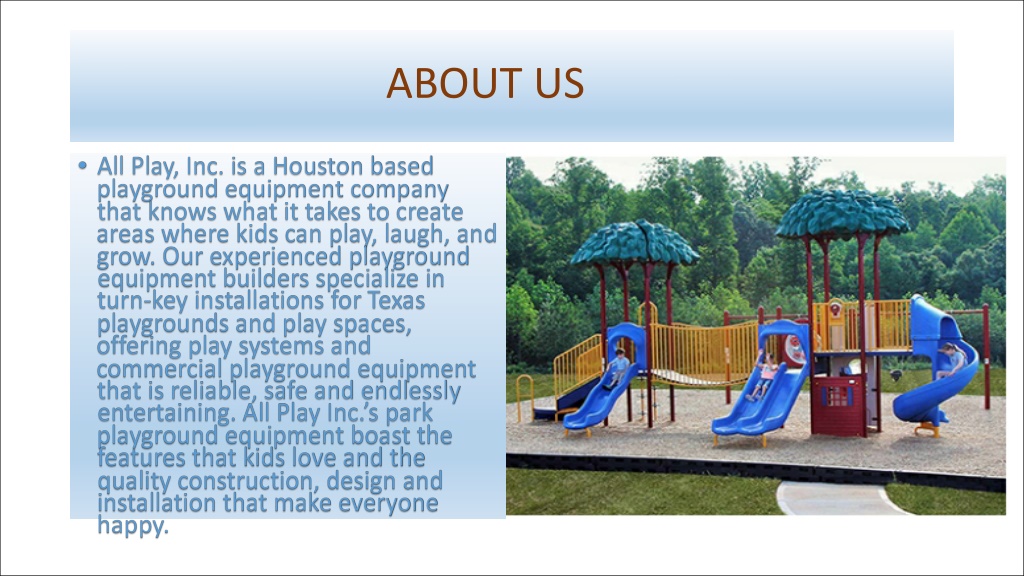 ABOUT US

• All Play, Inc. is a Houston based playground equipment company that knows what it takes to create areas where kids can play, laugh, and grow. Our experienced playground equipment builders specialize in turn-key installations for Texas playgrounds and play spaces, offering play systems and commercial playground equipment that is reliable, safe and endlessly entertaining. All Play Inc.'s park playground equipment boast the features that kids love and the quality construction, design and installation that make everyone happy.